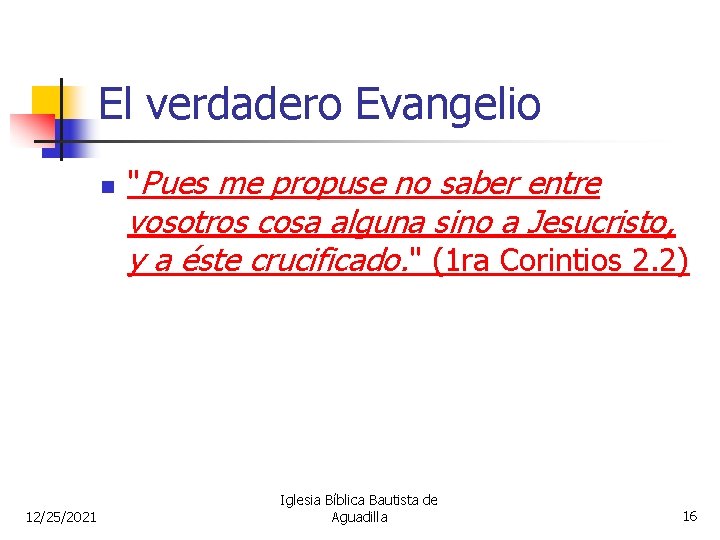 El verdadero Evangelio

"Pues me propuse no saber entre vosotros cosa alguna sino a Jesucristo, y a éste crucificado." (1ra Corintios 2.2)

12/25/2021

Iglesia Bíblica Bautista de Aguadilla

16